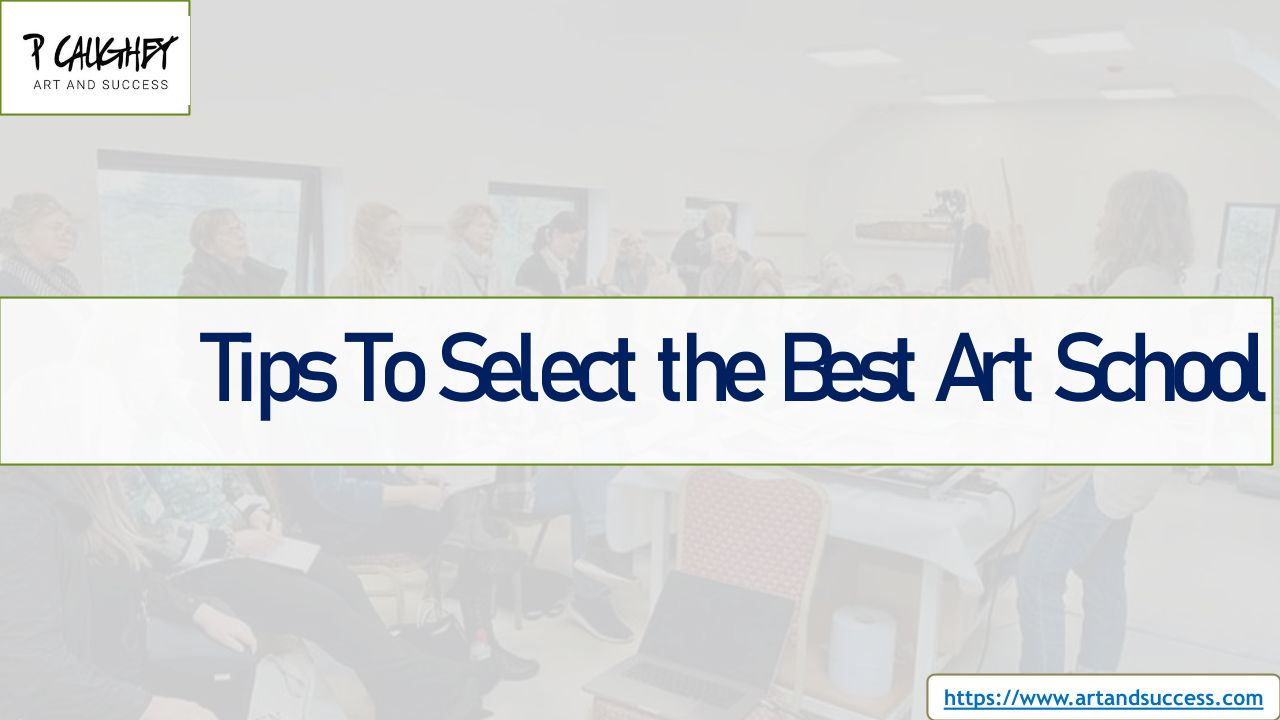 P CAUGHEY
ART AND SUCCESS

Tips To Select the Best Art School

https://www.artandsuccess.com